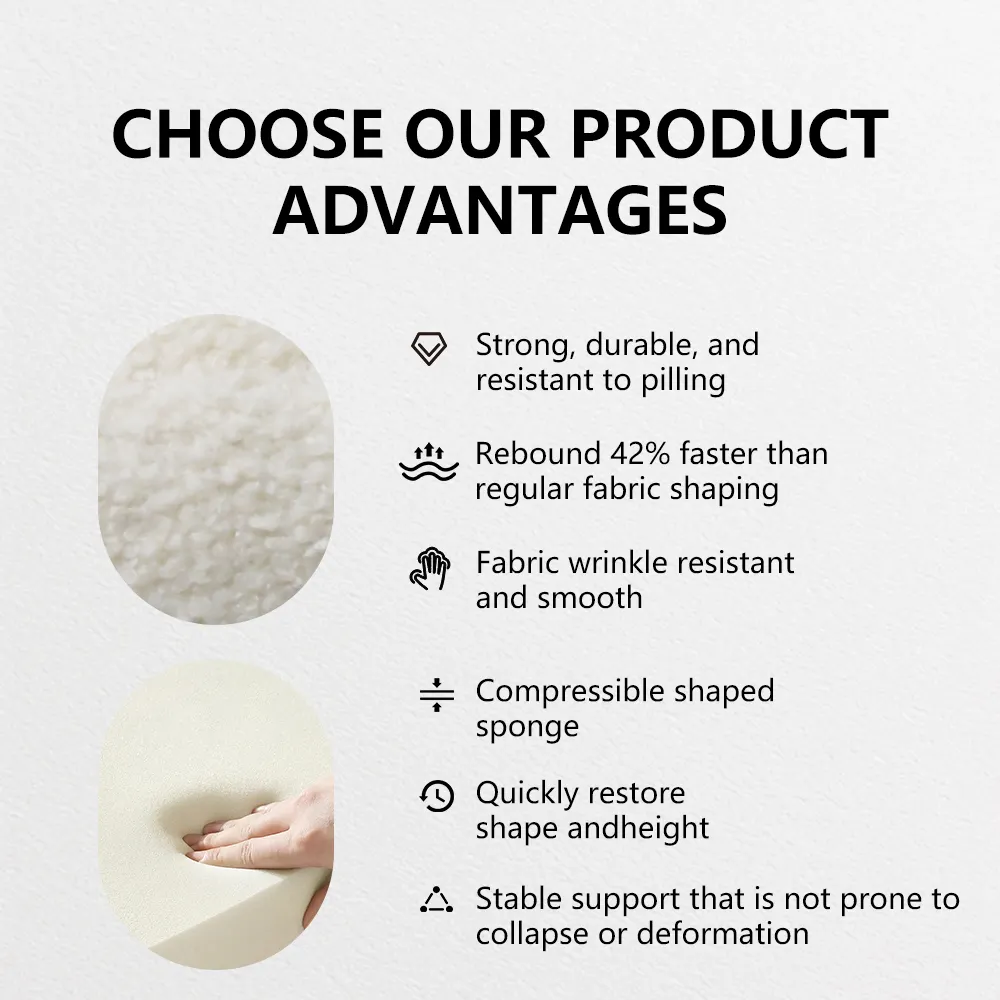 CHOOSE OUR PRODUCT ADVANTAGES

Strong, durable, and resistant to pilling

Rebound 42% faster than regular fabric shaping

Fabric wrinkle resistant and smooth

Compressible shaped sponge

Quickly restore shape andheight

Stable support that is not prone to collapse or deformation